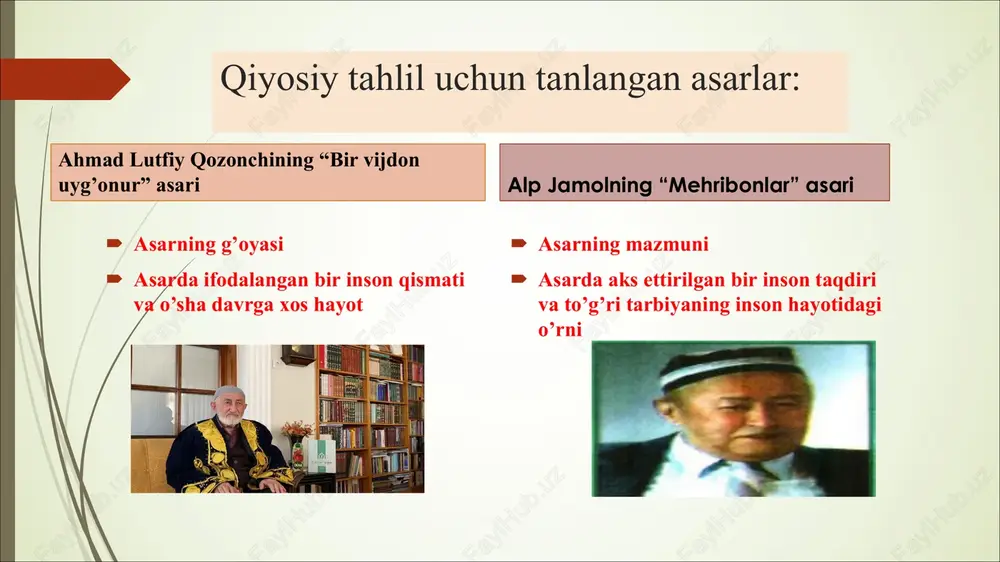 Qiyosiy tahlil uchun tanlangan asarlar:

Ahmad Lutfiy Qozonchining “Bir vijdon uyg’onur” asari

Asarning g’oyasi

Asarda ifodalangan bir inson qismati va o’sha davrga xos hayot

Alp Jamolning “Mehribonlar” asari

Asarning mazmuni

Asarda aks ettirilgan bir inson taqdiri va to’g’ri tarbiyaning inson hayotidagi o’rni

FayliHub.uz